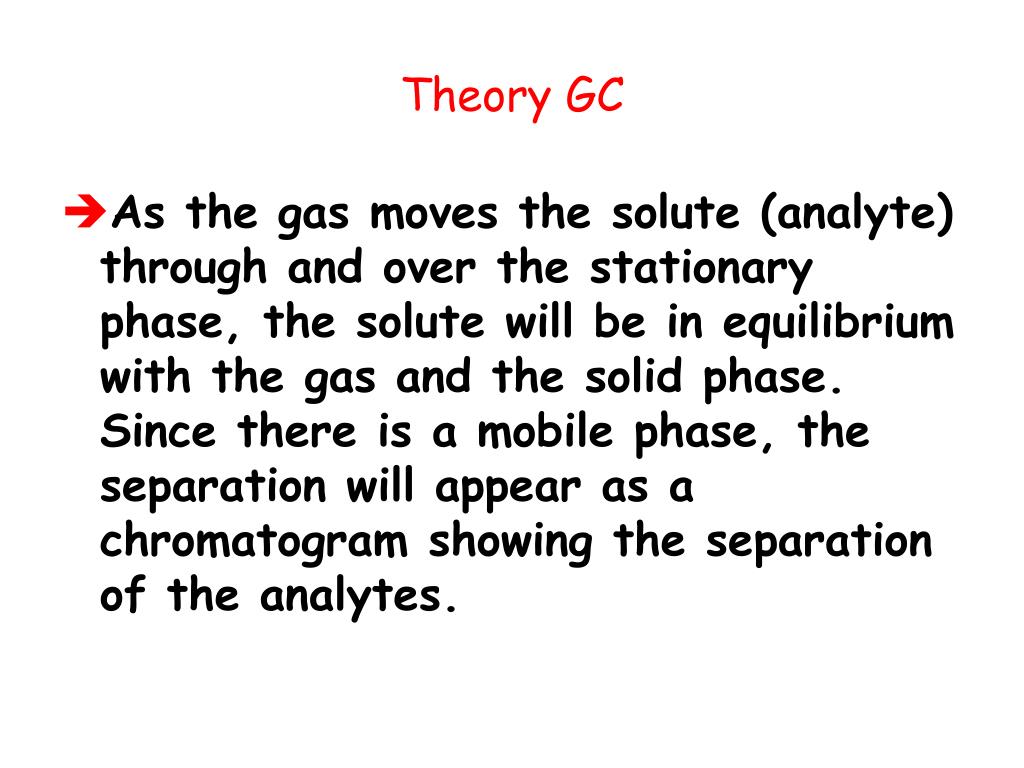 Theory GC

➔As the gas moves the solute (analyte) through and over the stationary phase, the solute will be in equilibrium with the gas and the solid phase. Since there is a mobile phase, the separation will appear as a chromatogram showing the separation of the analytes.